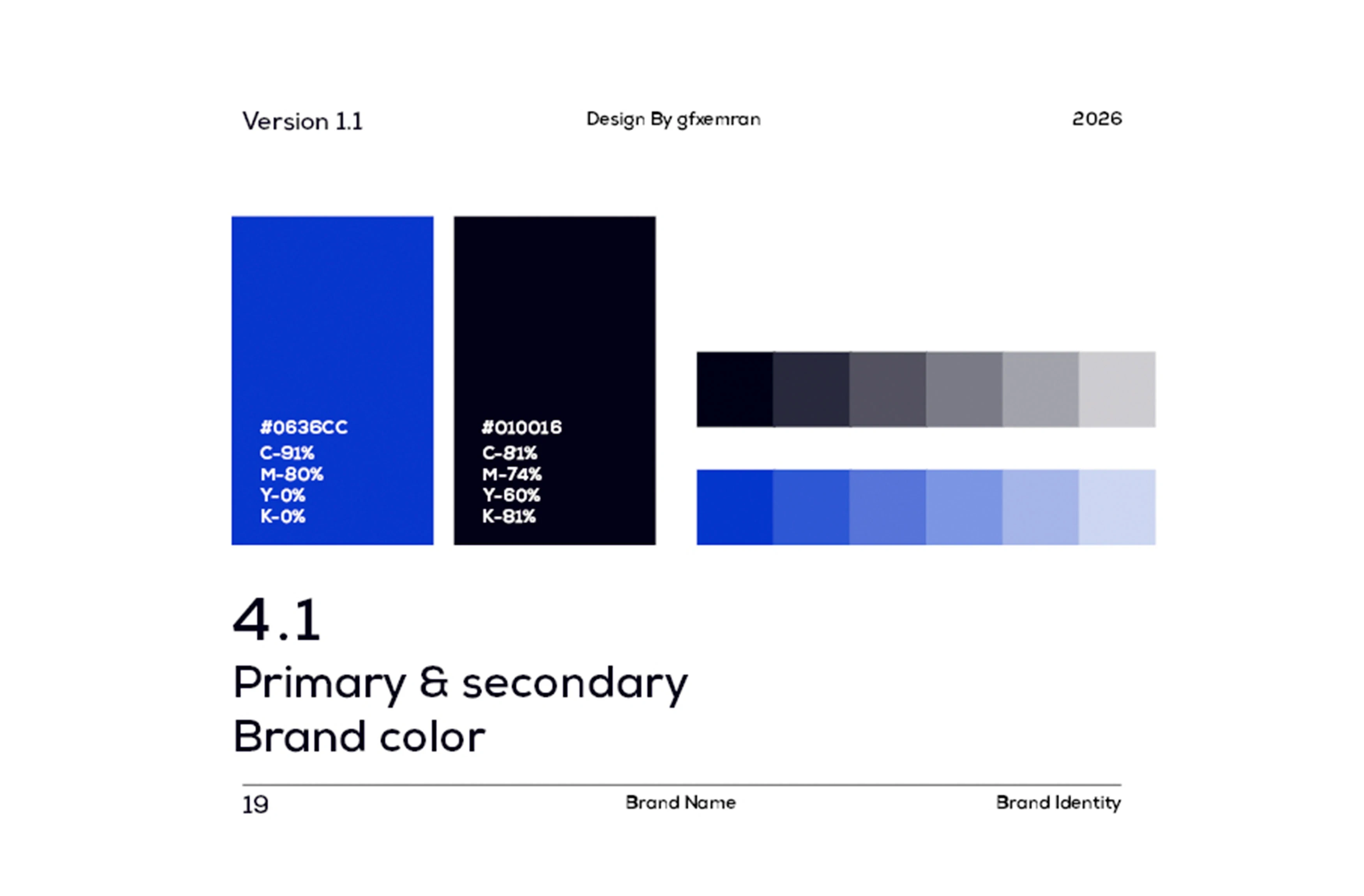 Version 1.1

Design By gfxemran

2026

#0636CC
C-91%
M-80%
Y-0%
K-0%

#010016
C-81%
M-74%
Y-60%
K-81%

4.1
Primary & secondary
Brand color

19

Brand Name

Brand Identity